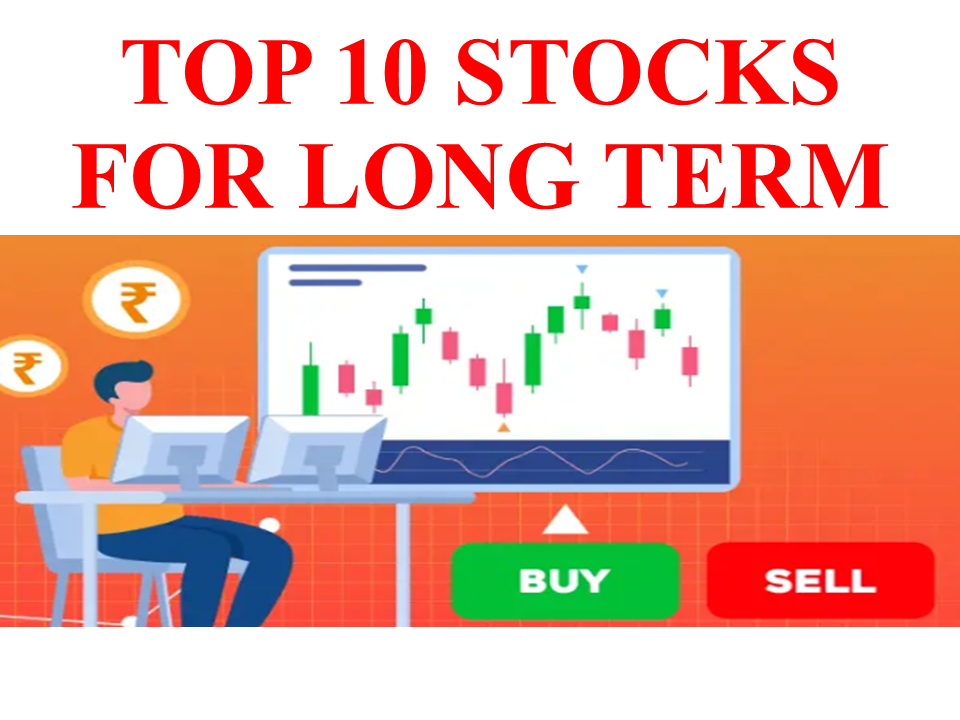 TOP 10 STOCKS FOR LONG TERM

₹

₹

BUY

SELL